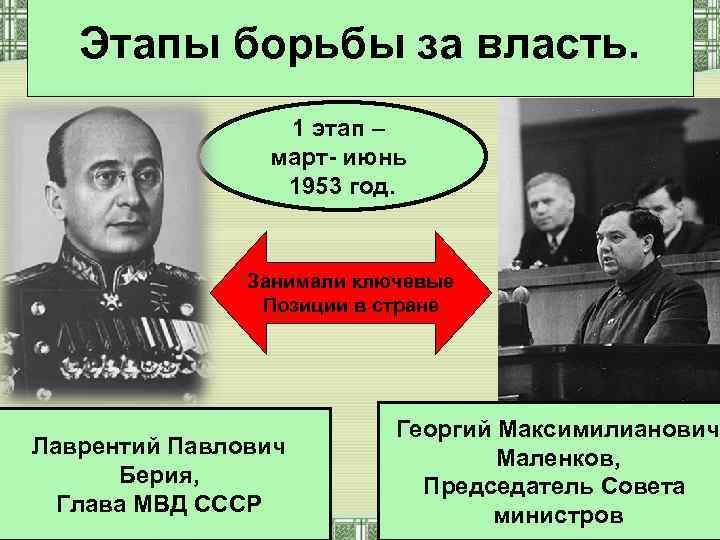 Этапы борьбы за власть.

1 этап – март- июнь 1953 год.

Занимали ключевые Позиции в стране

Лаврентий Павлович Берия, Глава МВД СССР

Георгий Максимилианович Маленков, Председатель Совета министров